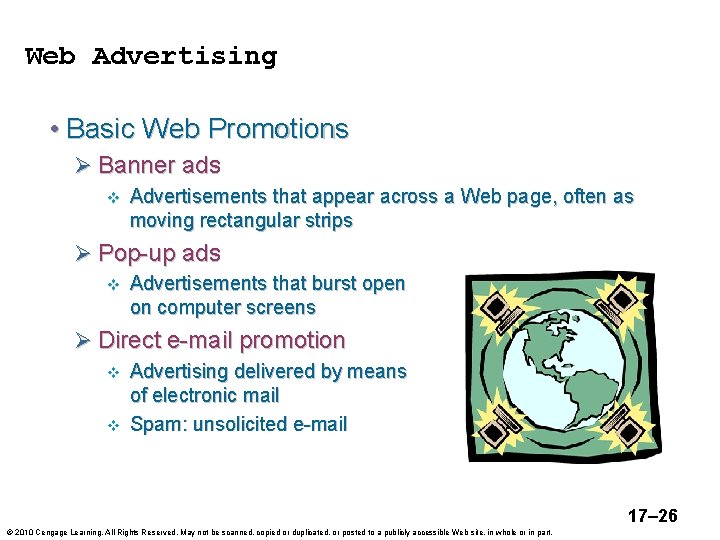 Web Advertising

• Basic Web Promotions

➢ Banner ads

❖ Advertisements that appear across a Web page, often as moving rectangular strips

➢ Pop-up ads

❖ Advertisements that burst open on computer screens

➢ Direct e-mail promotion

❖ Advertising delivered by means of electronic mail

❖ Spam: unsolicited e-mail

17–26

© 2010 Cengage Learning. All Rights Reserved. May not be scanned, copied or duplicated, or posted to a publicly accessible Web site, in whole or in part.